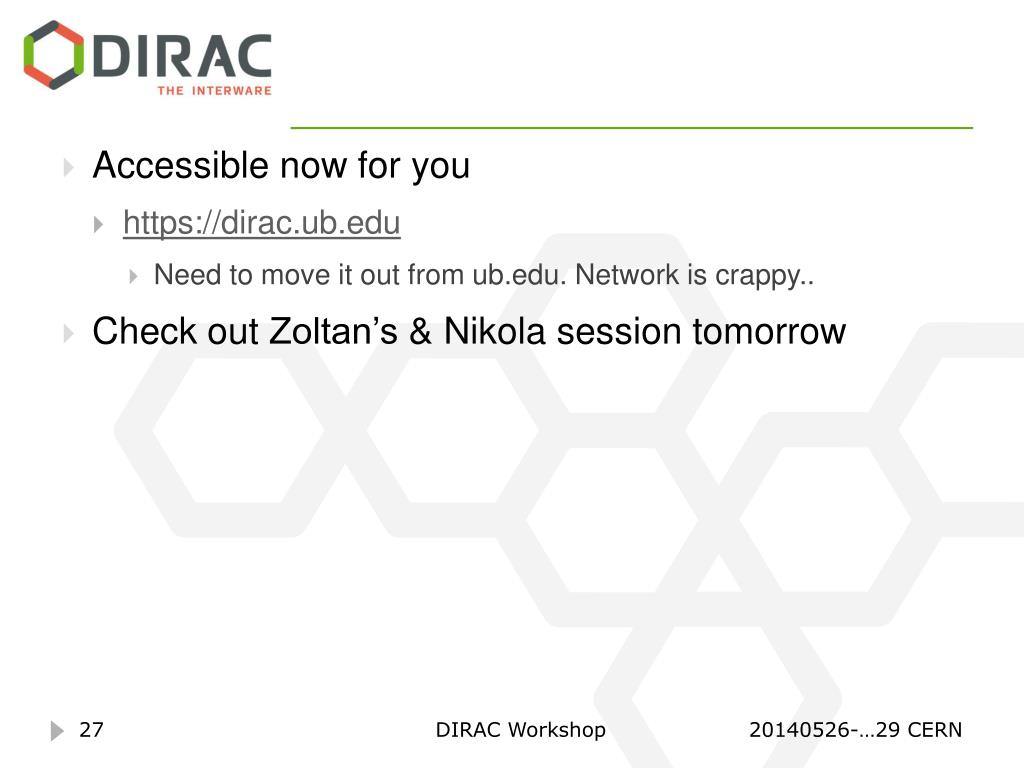 DIRAC
THE INTERWARE

Accessible now for you

https://dirac.ub.edu

Need to move it out from ub.edu. Network is crappy..

Check out Zoltan’s & Nikola session tomorrow

27 DIRAC Workshop 20140526-…29 CERN